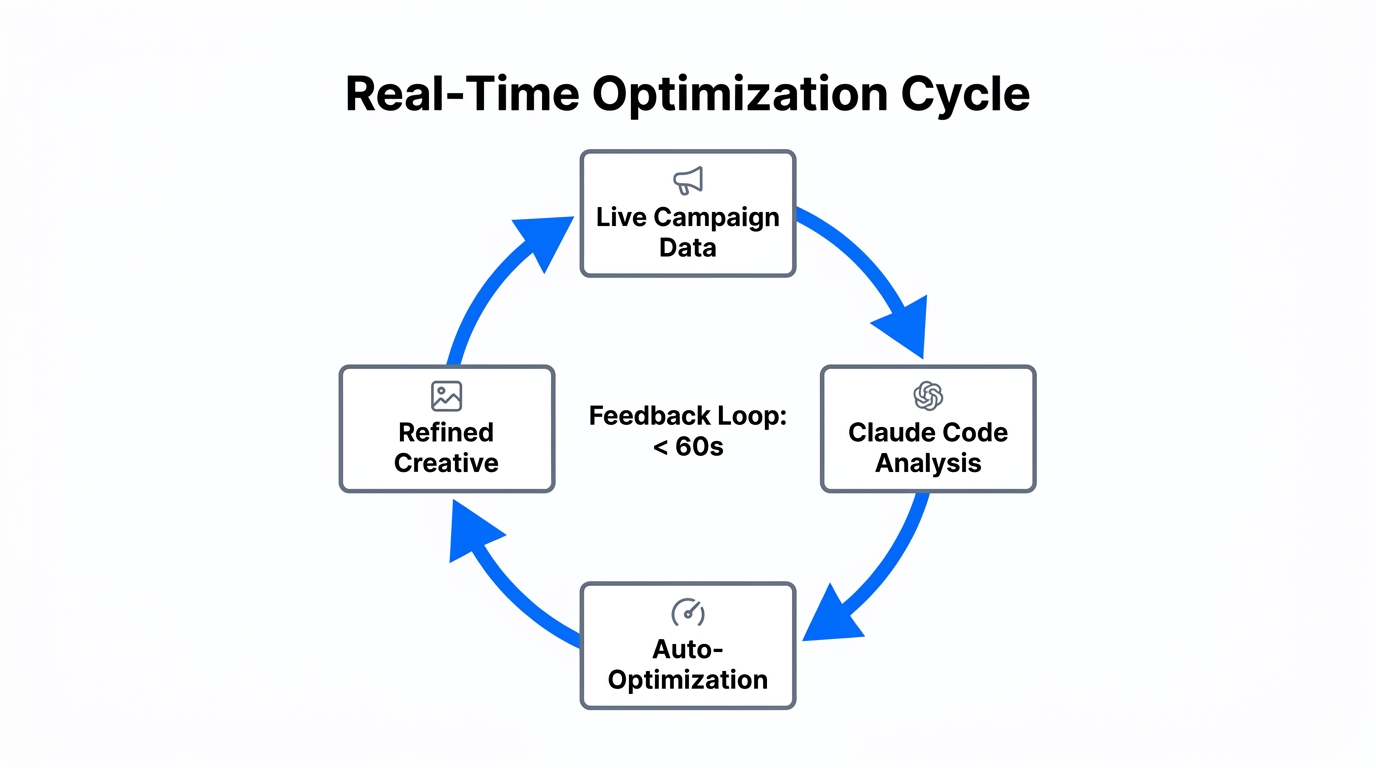 Real-Time Optimization Cycle

Live Campaign Data

Claude Code Analysis

Auto-Optimization

Refined Creative

Feedback Loop: < 60s